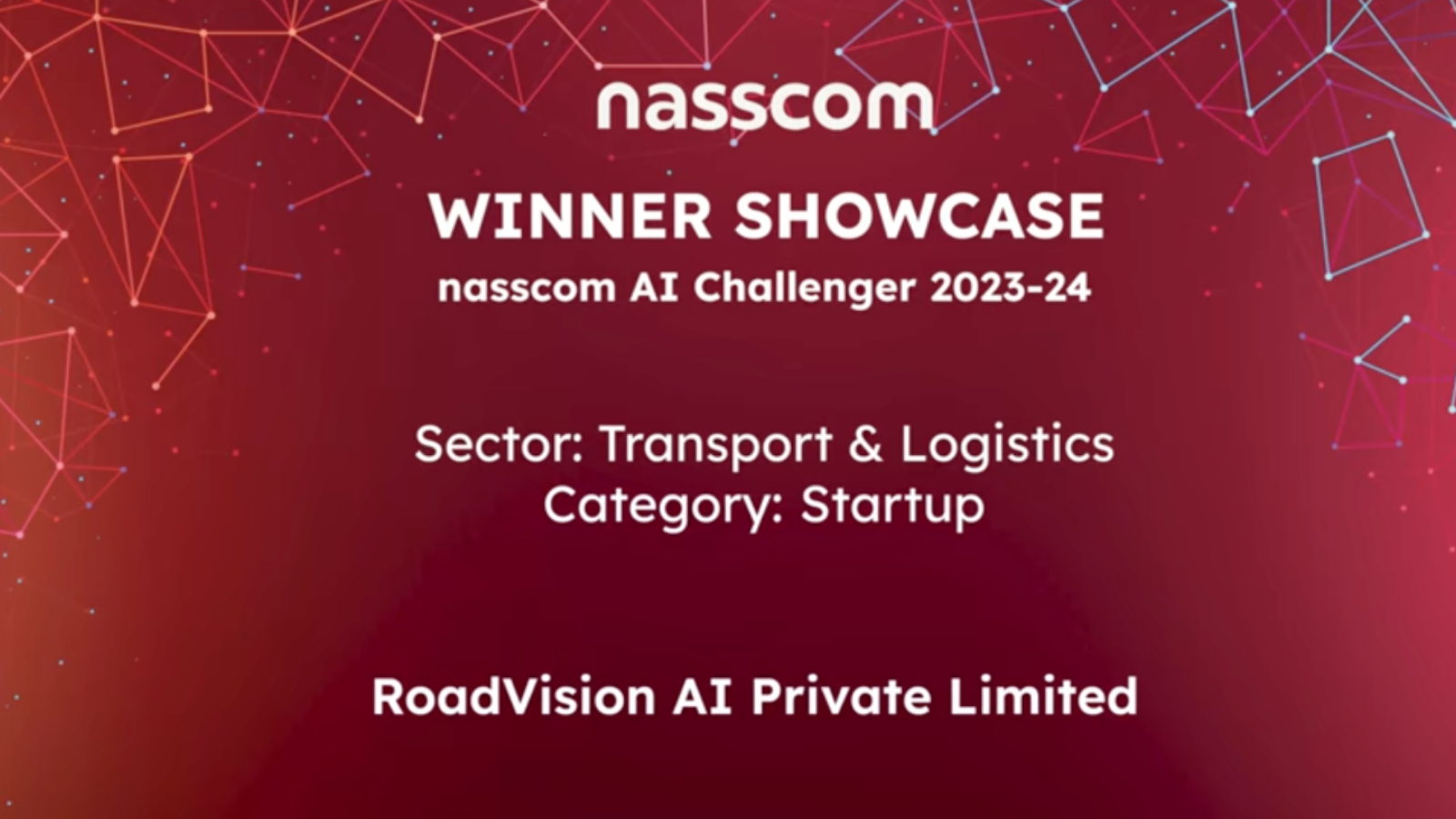 nasscom

WINNER SHOWCASE
nasscom AI Challenger 2023-24

Sector: Transport & Logistics
Category: Startup

RoadVision AI Private Limited